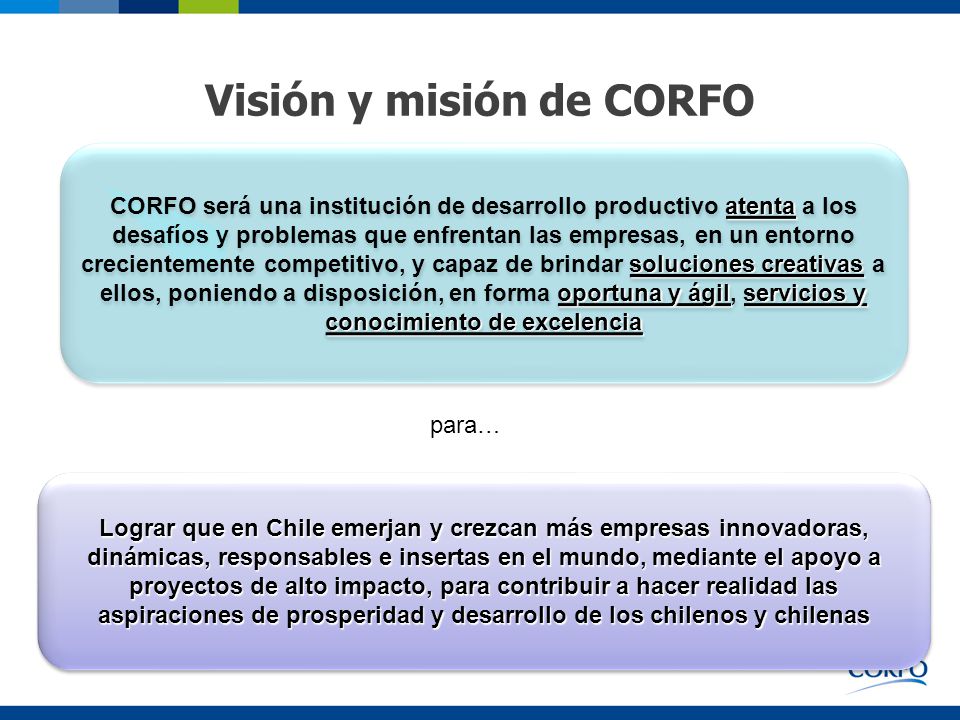 Visión y misión de CORFO

CORFO será una institución de desarrollo productivo atenta a los desafíos y problemas que enfrentan las empresas, en un entorno crecientemente competitivo, y capaz de brindar soluciones creativas a ellos, poniendo a disposición, en forma oportuna y ágil, servicios y conocimiento de excelencia

para…

Lograr que en Chile emerjan y crezcan más empresas innovadoras, dinámicas, responsables e insertas en el mundo, mediante el apoyo a proyectos de alto impacto, para contribuir a hacer realidad las aspiraciones de prosperidad y desarrollo de los chilenos y chilenas

CORFO